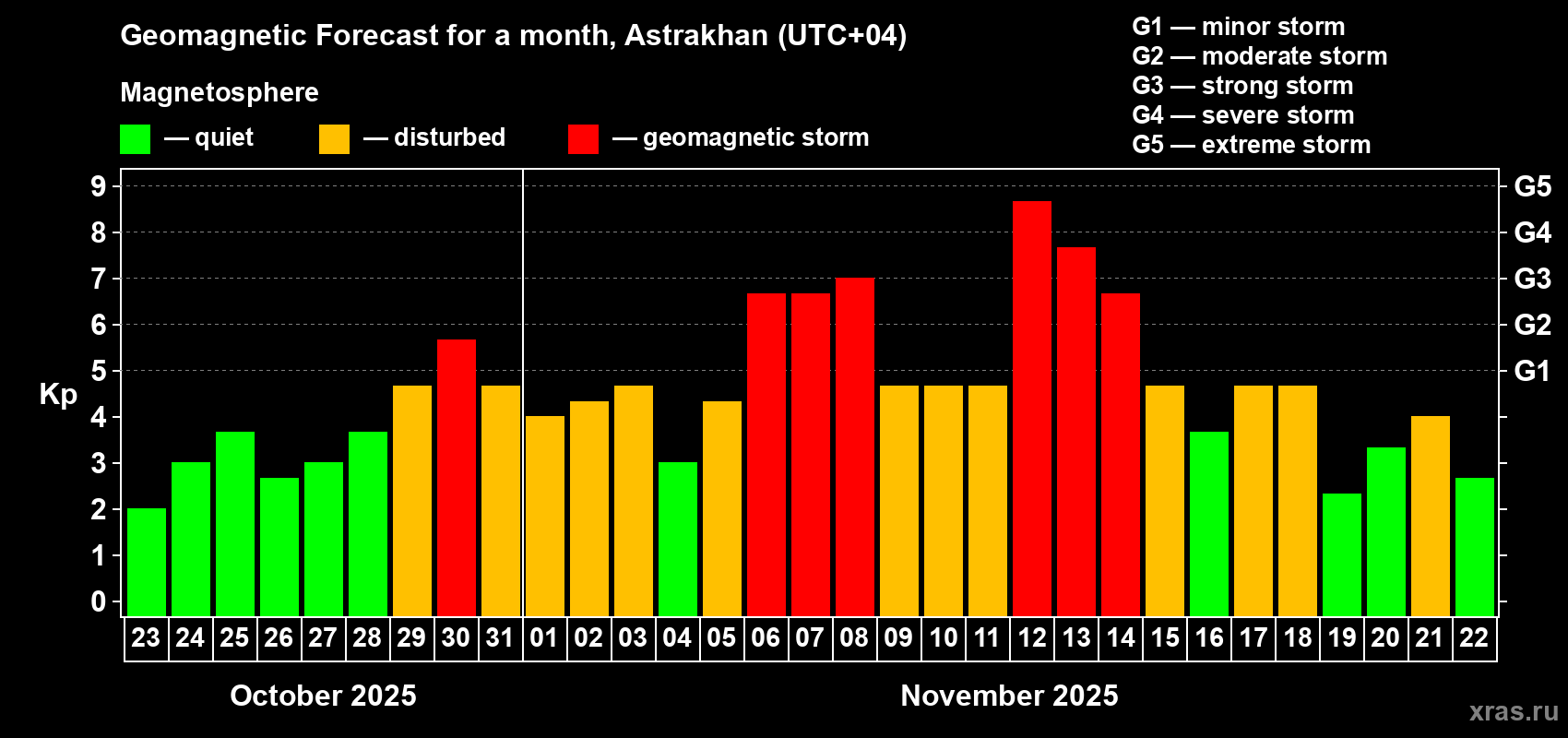 Geomagnetic Forecast for a month, Astrakhan (UTC+04)

Magnetosphere

— quiet — disturbed — geomagnetic storm

G1 — minor storm
G2 — moderate storm
G3 — strong storm
G4 — severe storm
G5 — extreme storm

Kp

9
8
7
6
5
4
3
2
1
0

G5
G4
G3
G2
G1

23 24 25 26 27 28 29 30 31 01 02 03 04 05 06 07 08 09 10 11 12 13 14 15 16 17 18 19 20 21 22

October 2025

November 2025

xras.ru